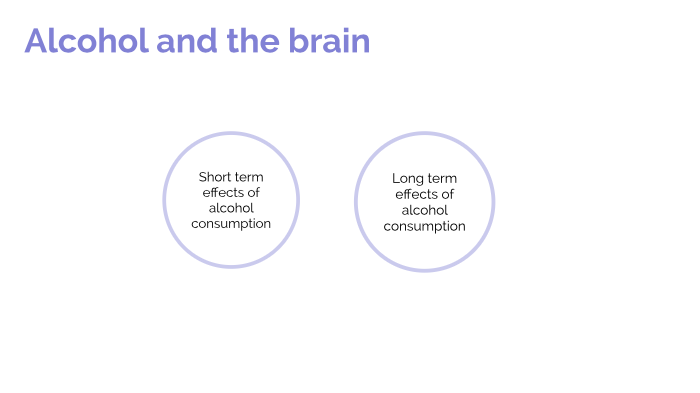 Alcohol and the brain

Short term effects of alcohol consumption

Long term effects of alcohol consumption